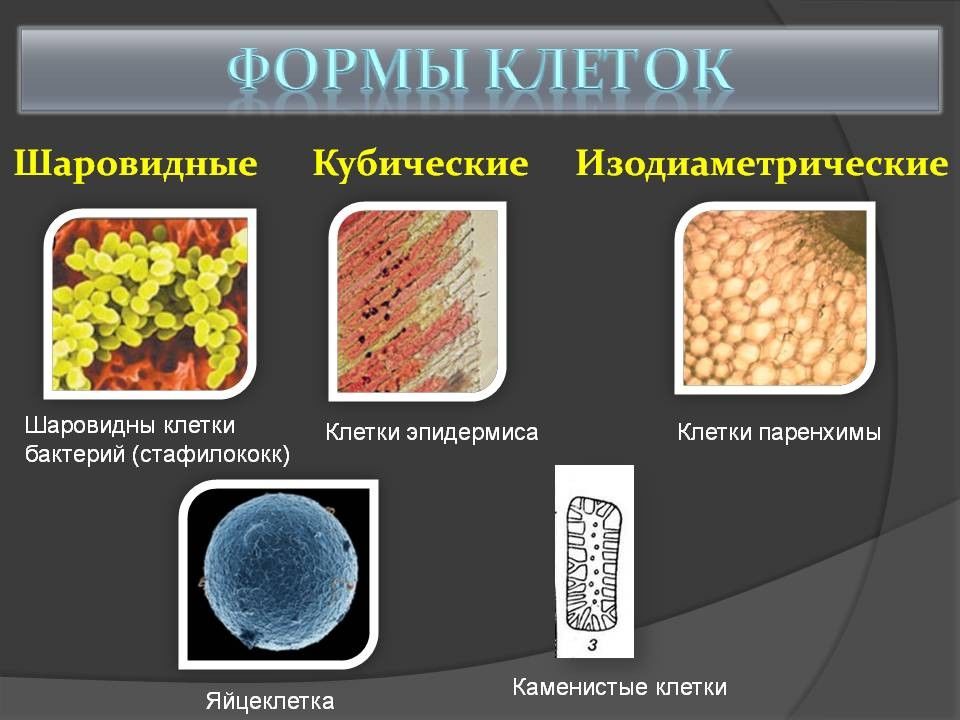 ФОРМЫ КЛЕТОК

Шаровидные

Кубические

Изодиаметрические

Шаровидны клетки бактерий (стафилококк)

Клетки эпидермиса

Клетки паренхимы

3

Яйцеклетка

Каменистые клетки